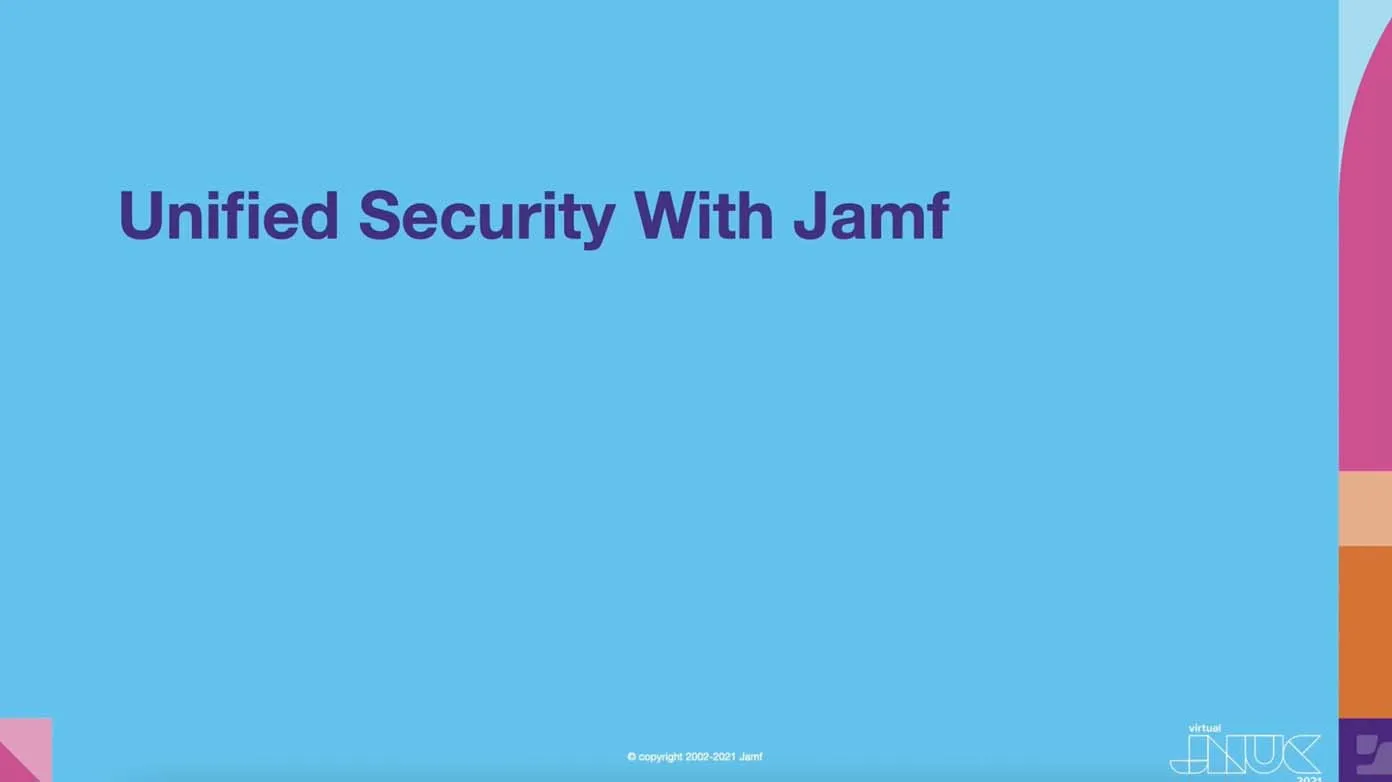 Unified Security With Jamf

© copyright 2002-2021 Jamf

virtual
JNUC
2021